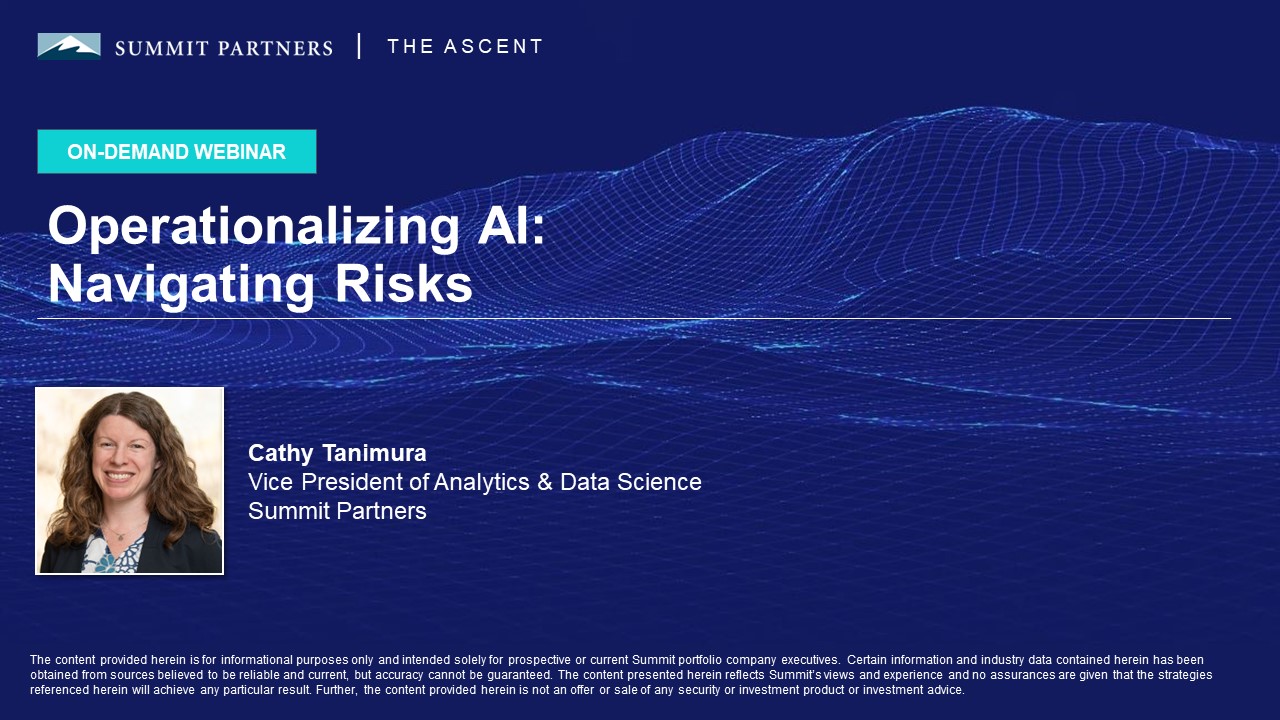 SUMMIT PARTNERS | THE ASCENT

ON-DEMAND WEBINAR

Operationalizing AI: Navigating Risks

Cathy Tanimura
Vice President of Analytics & Data Science
Summit Partners

The content provided herein is for informational purposes only and intended solely for prospective or current Summit portfolio company executives. Certain information and industry data contained herein has been obtained from sources believed to be reliable and current, but accuracy cannot be guaranteed. The content presented herein reflects Summit's views and experience and no assurances are given that the strategies referenced herein will achieve any particular result. Further, the content provided herein is not an offer or sale of any security or investment product or investment advice.